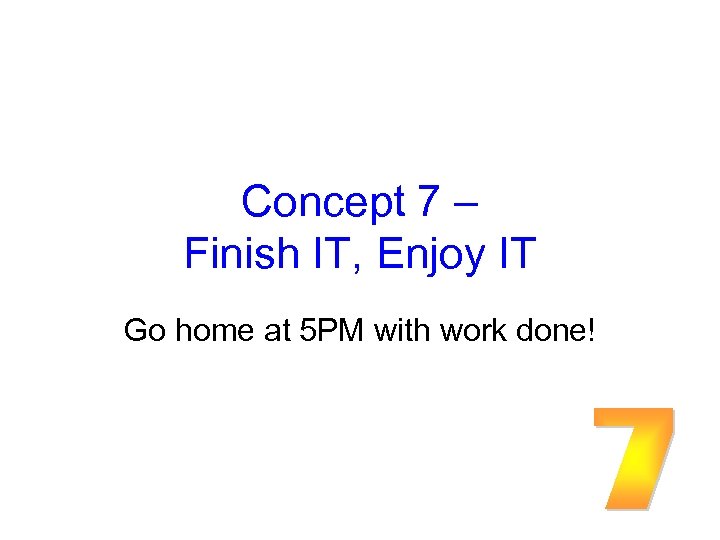 Concept 7 –
Finish IT, Enjoy IT

Go home at 5PM with work done!

7